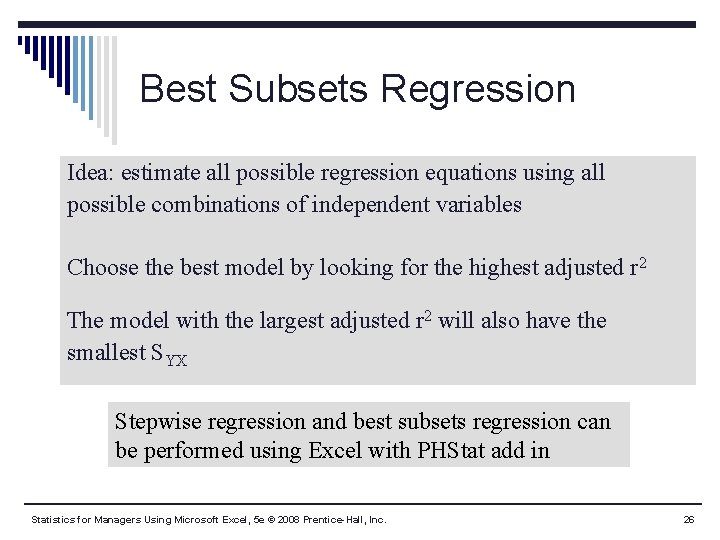 Best Subsets Regression

Idea: estimate all possible regression equations using all possible combinations of independent variables

Choose the best model by looking for the highest adjusted $r^2$

The model with the largest adjusted $r^2$ will also have the smallest $S_{YX}$

Stepwise regression and best subsets regression can be performed using Excel with PHStat add in

Statistics for Managers Using Microsoft Excel, 5e © 2008 Prentice-Hall, Inc.

26